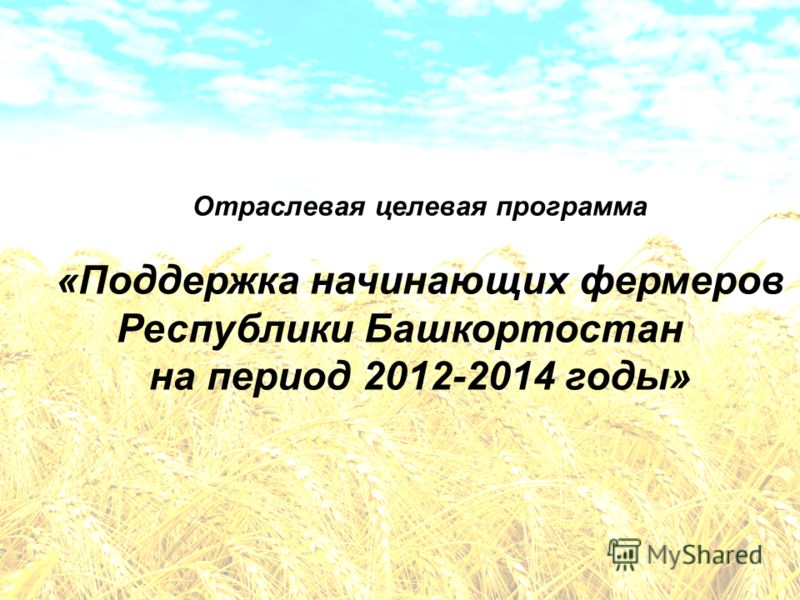 Отраслевая целевая программа

«Поддержка начинающих фермеров Республики Башкортостан на период 2012-2014 годы»

MyShared